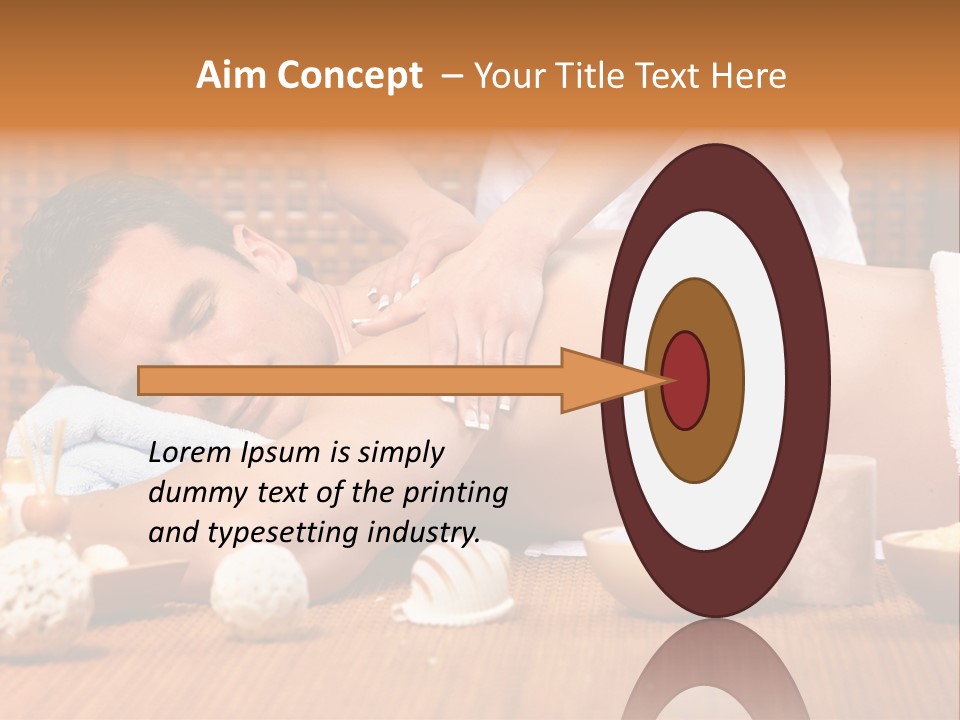 Aim Concept – Your Title Text Here

Lorem Ipsum is simply dummy text of the printing and typesetting industry.